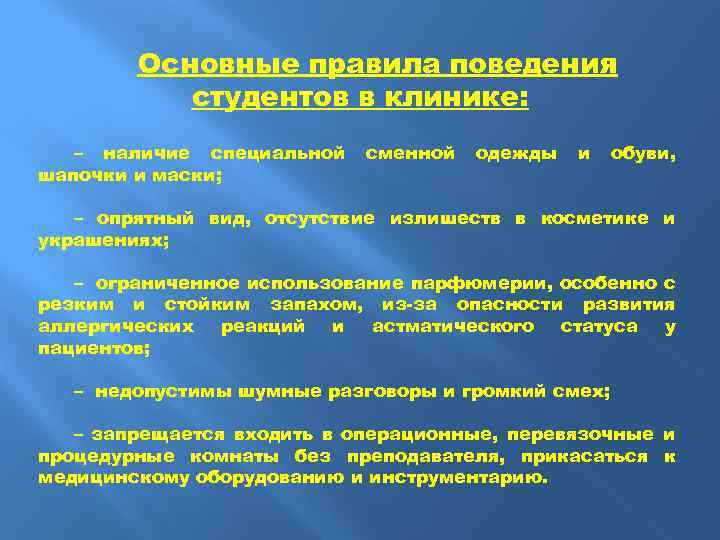 Основные правила поведения студентов в клинике:

– наличие специальной сменной одежды и обуви, шапочки и маски;

– опрятный вид, отсутствие излишеств в косметике и украшениях;

– ограниченное использование парфюмерии, особенно с резким и стойким запахом, из-за опасности развития аллергических реакций и астматического статуса у пациентов;

– недопустимы шумные разговоры и громкий смех;

– запрещается входить в операционные, перевязочные и процедурные комнаты без преподавателя, прикасаться к медицинскому оборудованию и инструментарию.